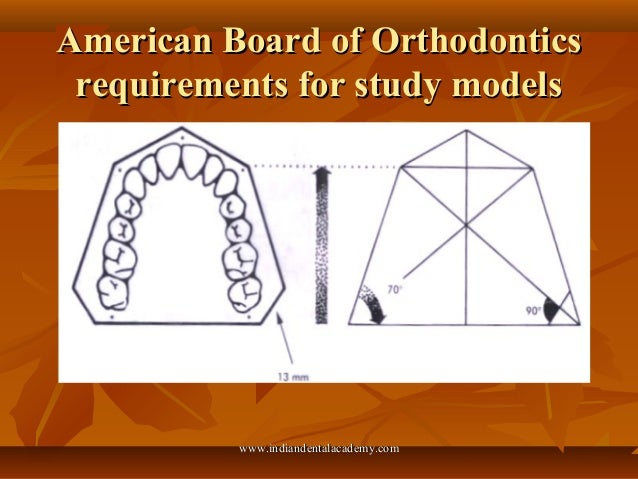 American Board of Orthodontics requirements for study models

70°

90°

13 mm

www.indiandentalacademy.com